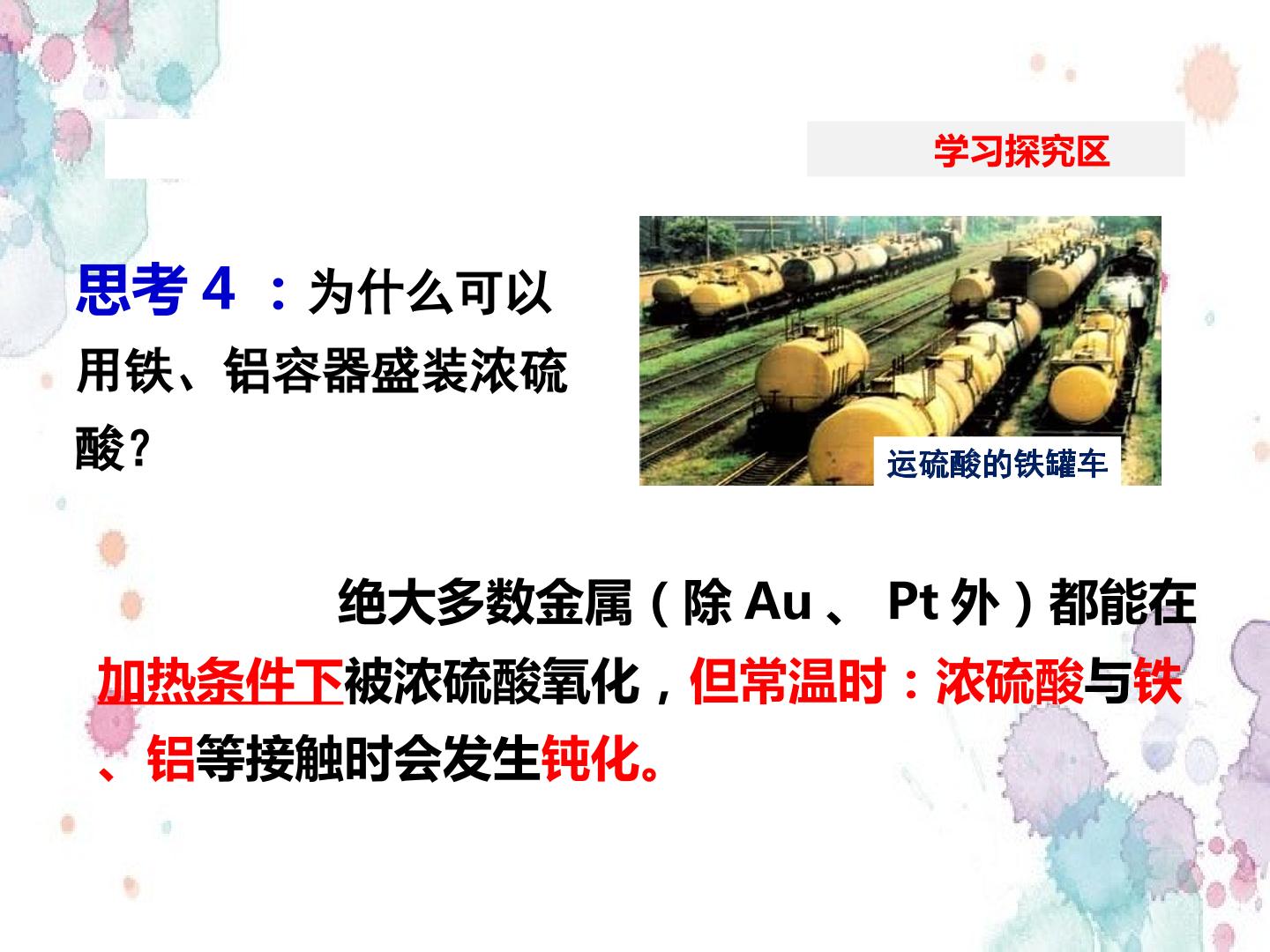 学习探究区

思考4：为什么可以用铁、铝容器盛装浓硫酸？

运硫酸的铁罐车

绝大多数金属（除Au、Pt外）都能在加热条件下被浓硫酸氧化，但常温时：浓硫酸与铁、铝等接触时会发生钝化。